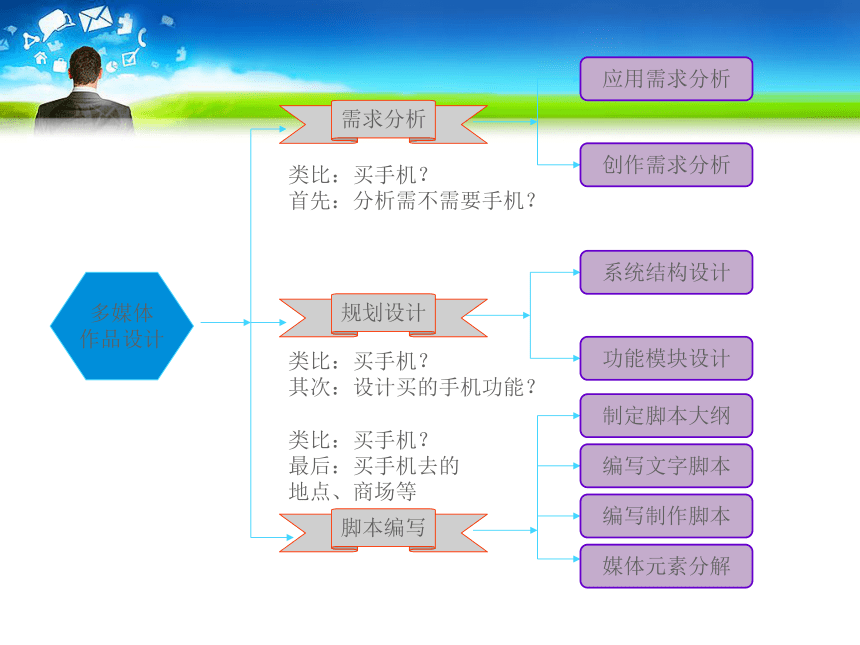 多媒体作品设计

需求分析

类比：买手机？
首先：分析需不需要手机？

应用需求分析

创作需求分析

规划设计

类比：买手机？
其次：设计买的手机功能？

系统结构设计

功能模块设计

类比：买手机？
最后：买手机去的地点、商场等

脚本编写

制定脚本大纲

编写文字脚本

编写制作脚本

媒体元素分解